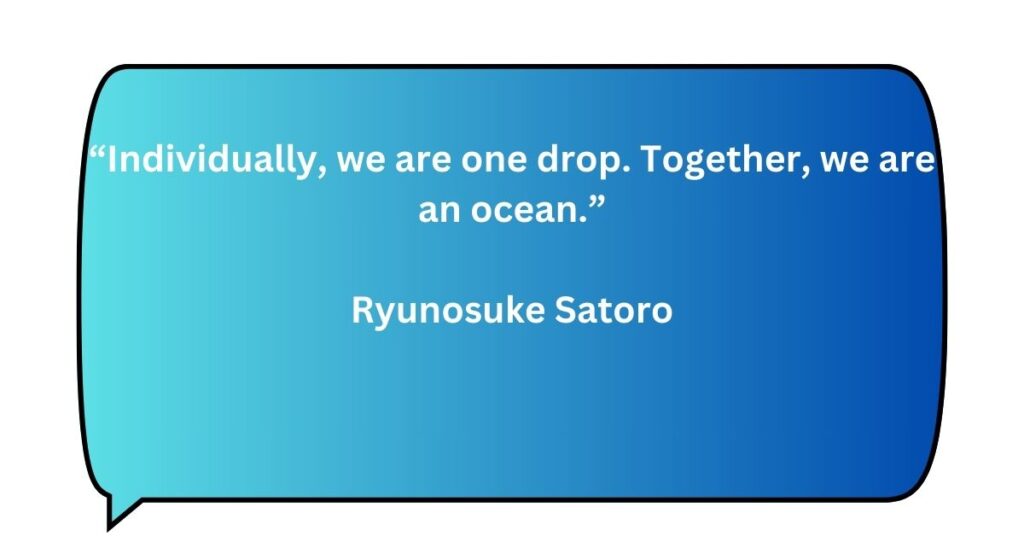 “Individually, we are one drop. Together, we are an ocean.”

Ryunosuke Satoro